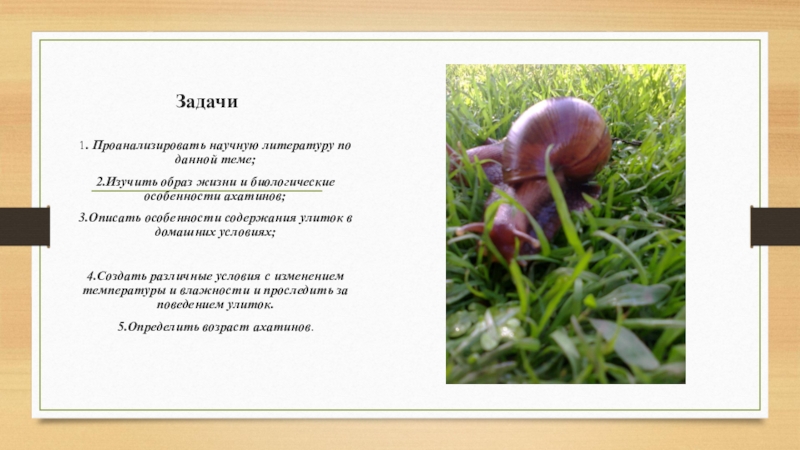 Задачи

1. Проанализировать научную литературу по данной теме;

2.Изучить образ жизни и биологические особенности ахатинов;

3.Описать особенности содержания улиток в домашних условиях;

4.Создать различные условия с изменением температуры и влажности и проследить за поведением улиток.

5.Определить возраст ахатинов.